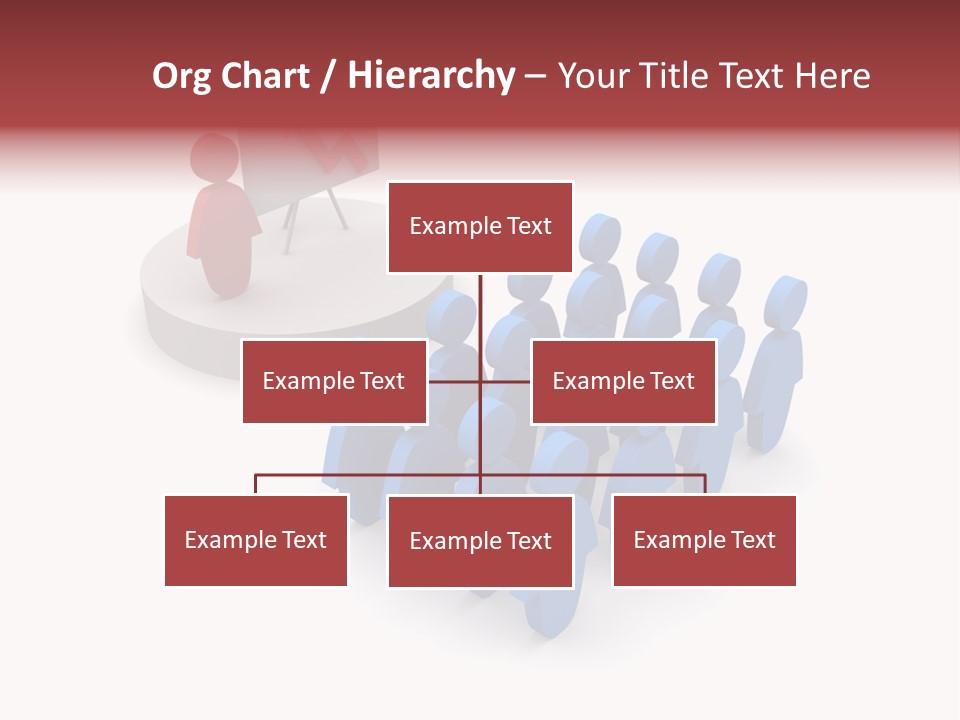 Org Chart / Hierarchy – Your Title Text Here

Example Text

Example Text

Example Text

Example Text

Example Text

Example Text